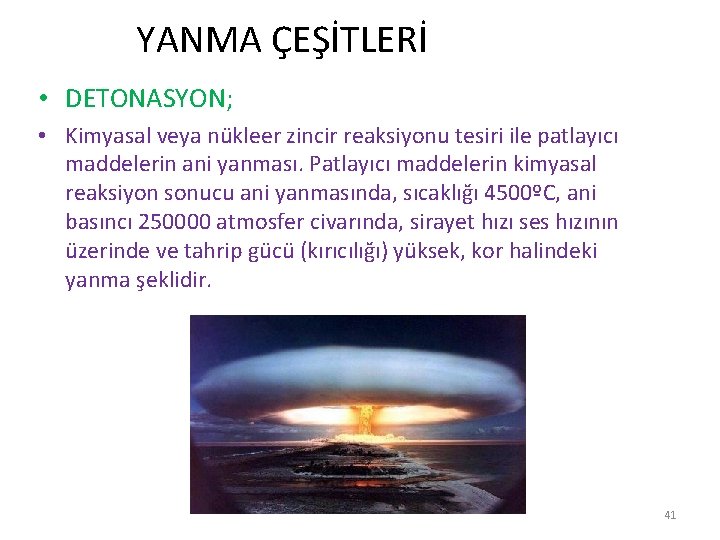 YANMA ÇEŞİTLERİ

• DETONASYON;

• Kimyasal veya nükleer zincir reaksiyonu tesiri ile patlayıcı maddelerin ani yanması. Patlayıcı maddelerin kimyasal reaksiyon sonucu ani yanmasında, sıcaklığı 4500ºC, ani basıncı 250000 atmosfer civarında, sirayet hızı ses hızının üzerinde ve tahrip gücü (kırıcılığı) yüksek, kor halindeki yanma şeklidir.

41